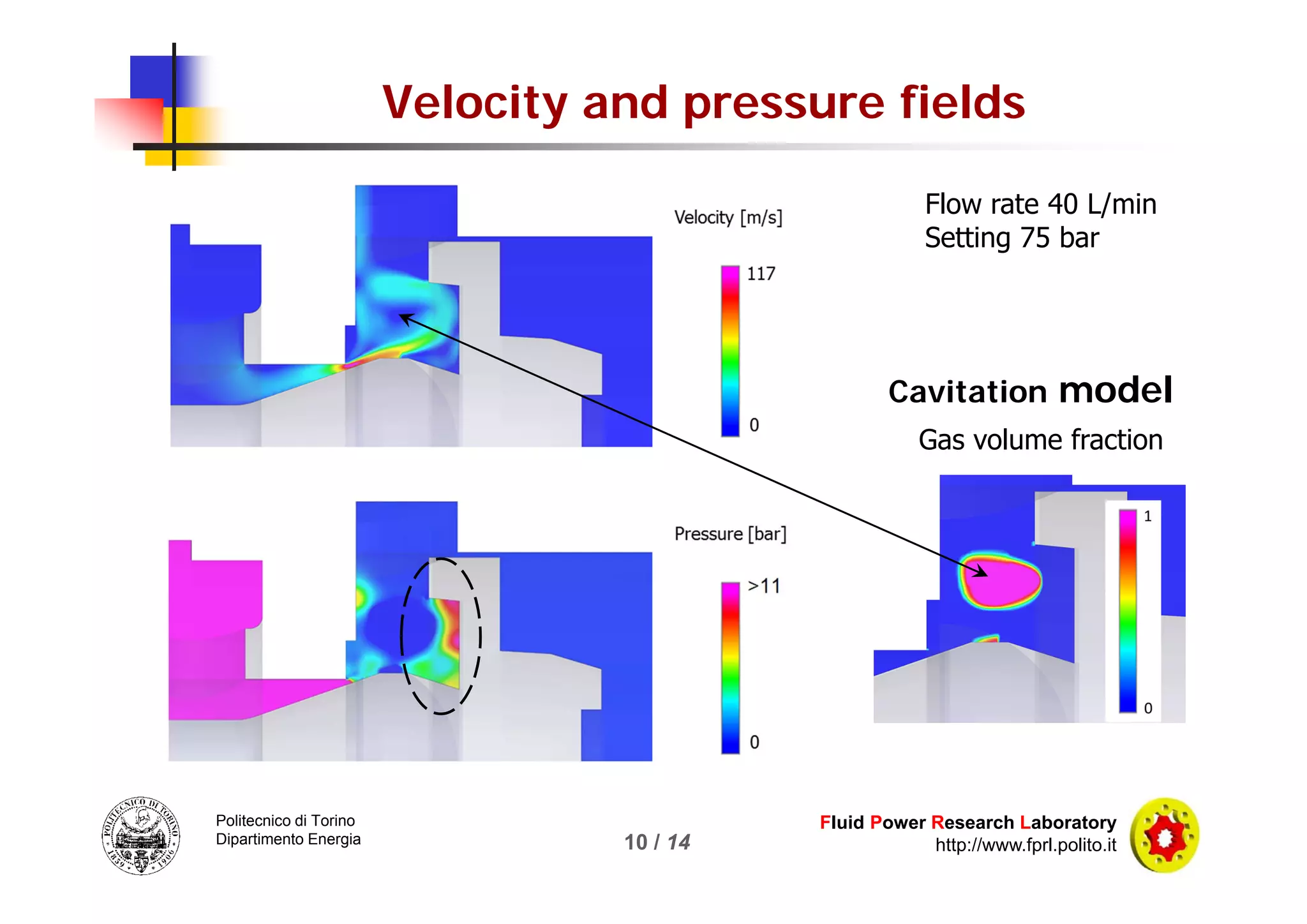 Velocity and pressure fields

Velocity [m/s]

117

0

Flow rate 40 L/min
Setting 75 bar

Cavitation model

Gas volume fraction

Pressure [bar]

>11

0

1

0

POLITECNICO DI TORINO 1859 1906

Politecnico di Torino
Dipartimento Energia

10 / 14

Fluid Power Research Laboratory
http://www.fprl.polito.it